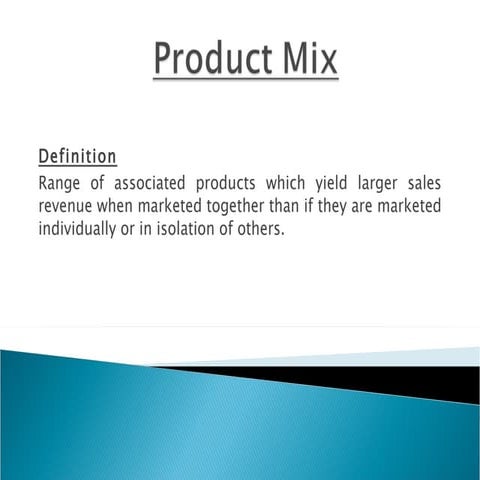 Product Mix

Definition
Range of associated products which yield larger sales revenue when marketed together than if they are marketed individually or in isolation of others.